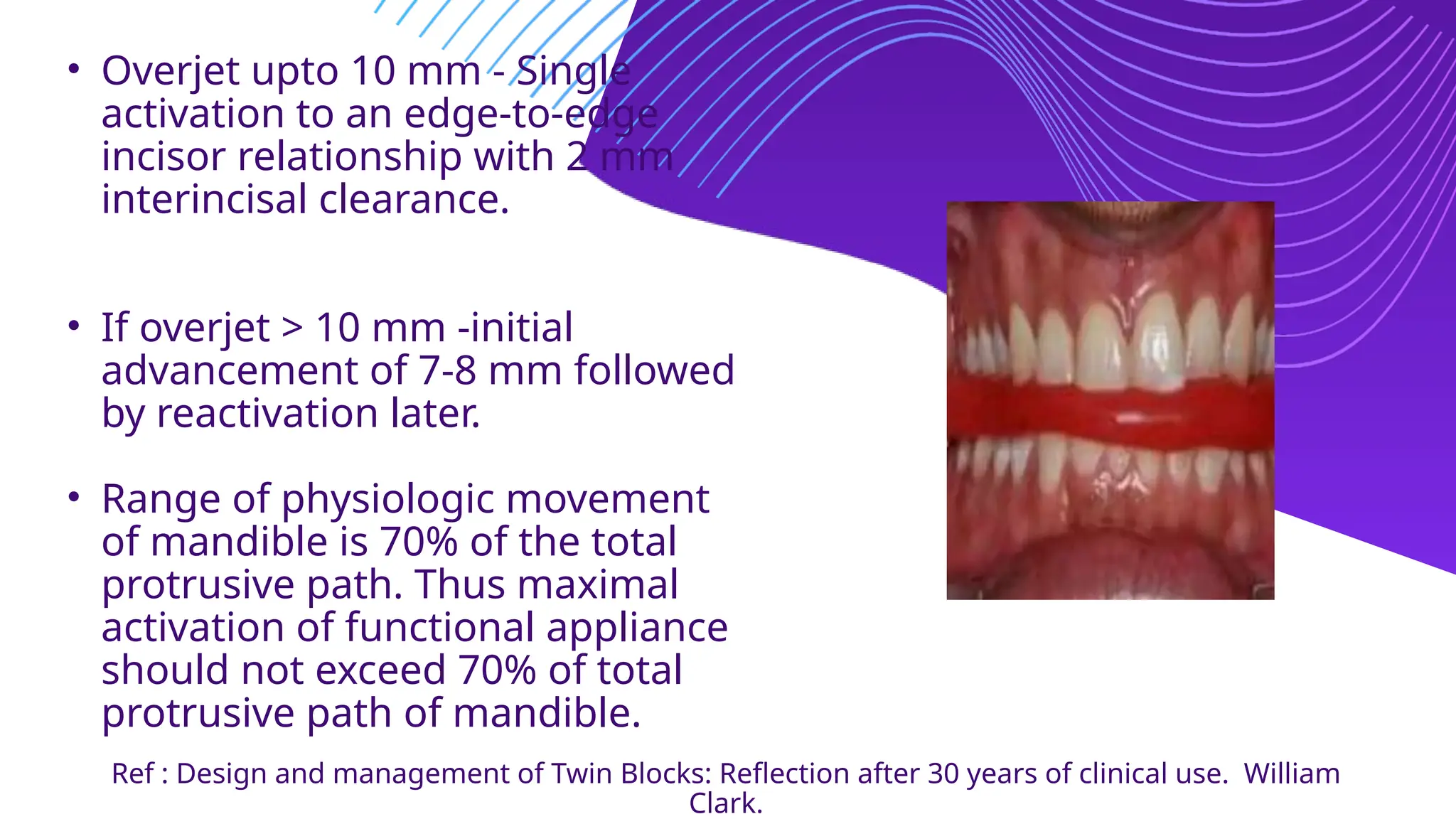 • Overjet upto 10 mm - Single activation to an edge-to-edge incisor relationship with 2 mm interincisal clearance.

• If overjet > 10 mm -initial advancement of 7-8 mm followed by reactivation later.

• Range of physiologic movement of mandible is 70% of the total protrusive path. Thus maximal activation of functional appliance should not exceed 70% of total protrusive path of mandible.

Ref : Design and management of Twin Blocks: Reflection after 30 years of clinical use. William Clark.